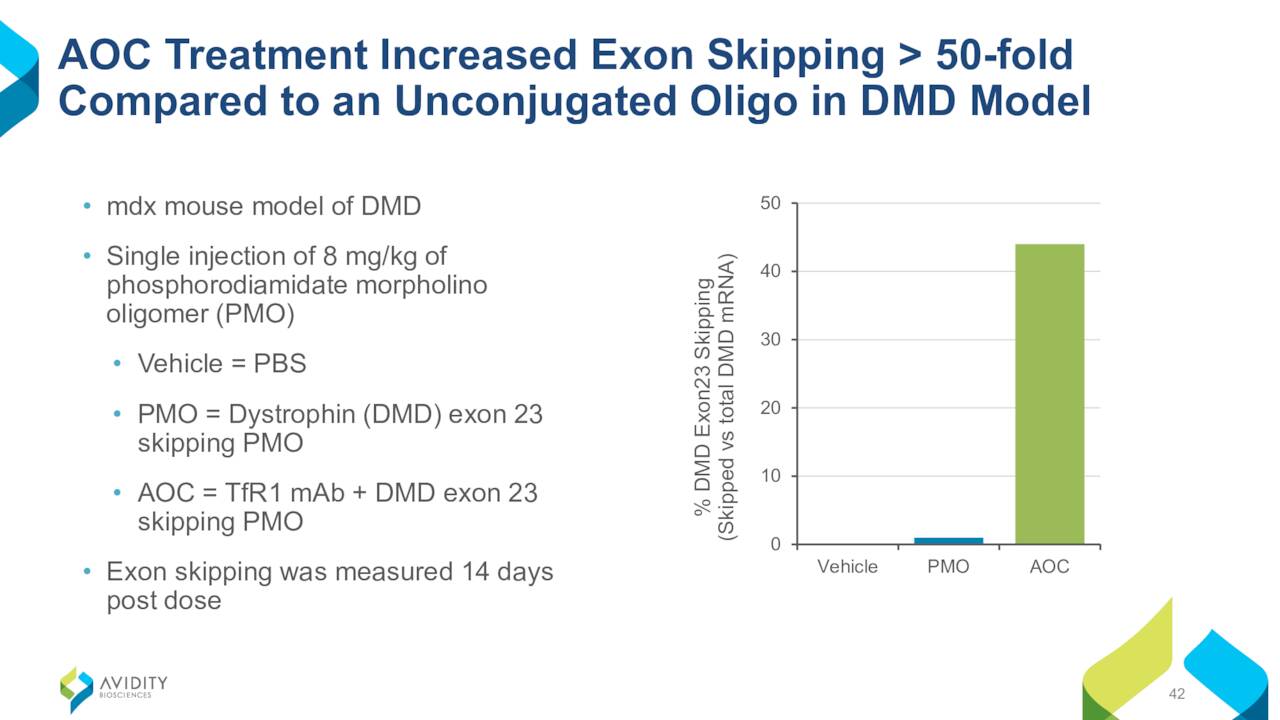 AOC Treatment Increased Exon Skipping > 50-fold Compared to an Unconjugated Oligo in DMD Model

• mdx mouse model of DMD

• Single injection of 8 mg/kg of phosphorodiamidate morpholino oligomer (PMO)

• Vehicle = PBS

• PMO = Dystrophin (DMD) exon 23 skipping PMO

• AOC = TfR1 mAb + DMD exon 23 skipping PMO

• Exon skipping was measured 14 days post dose

% DMD Exon23 Skipping (Skipped vs total DMD mRNA)

50
40
30
20
10
0

Vehicle
PMO
AOC

AVIDITY BIOSCIENCES

42